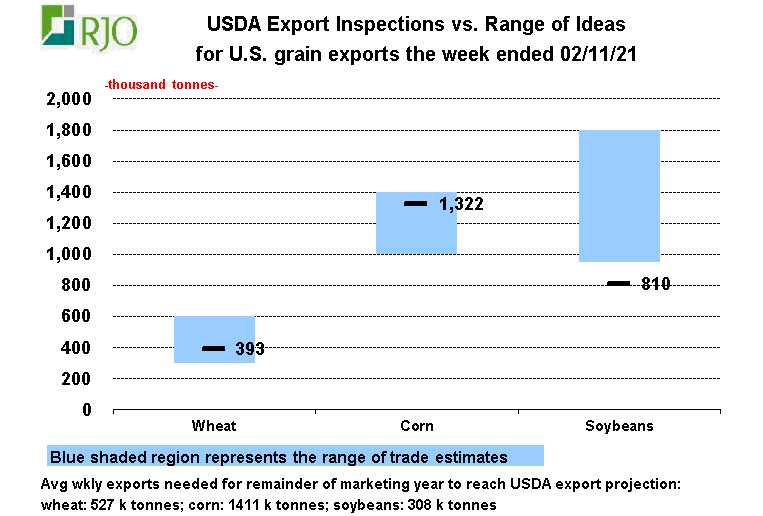 RJO

USDA Export Inspections vs. Range of Ideas for U.S. grain exports the week ended 02/11/21

-thousand tonnes-

2,000
1,800
1,600
1,400
1,200
1,000
800
600
400
200
0

393
1,322
810

Wheat
Corn
Soybeans

Blue shaded region represents the range of trade estimates

Avg wkly exports needed for remainder of marketing year to reach USDA export projection: wheat: 527 k tonnes; corn: 1411 k tonnes; soybeans: 308 k tonnes